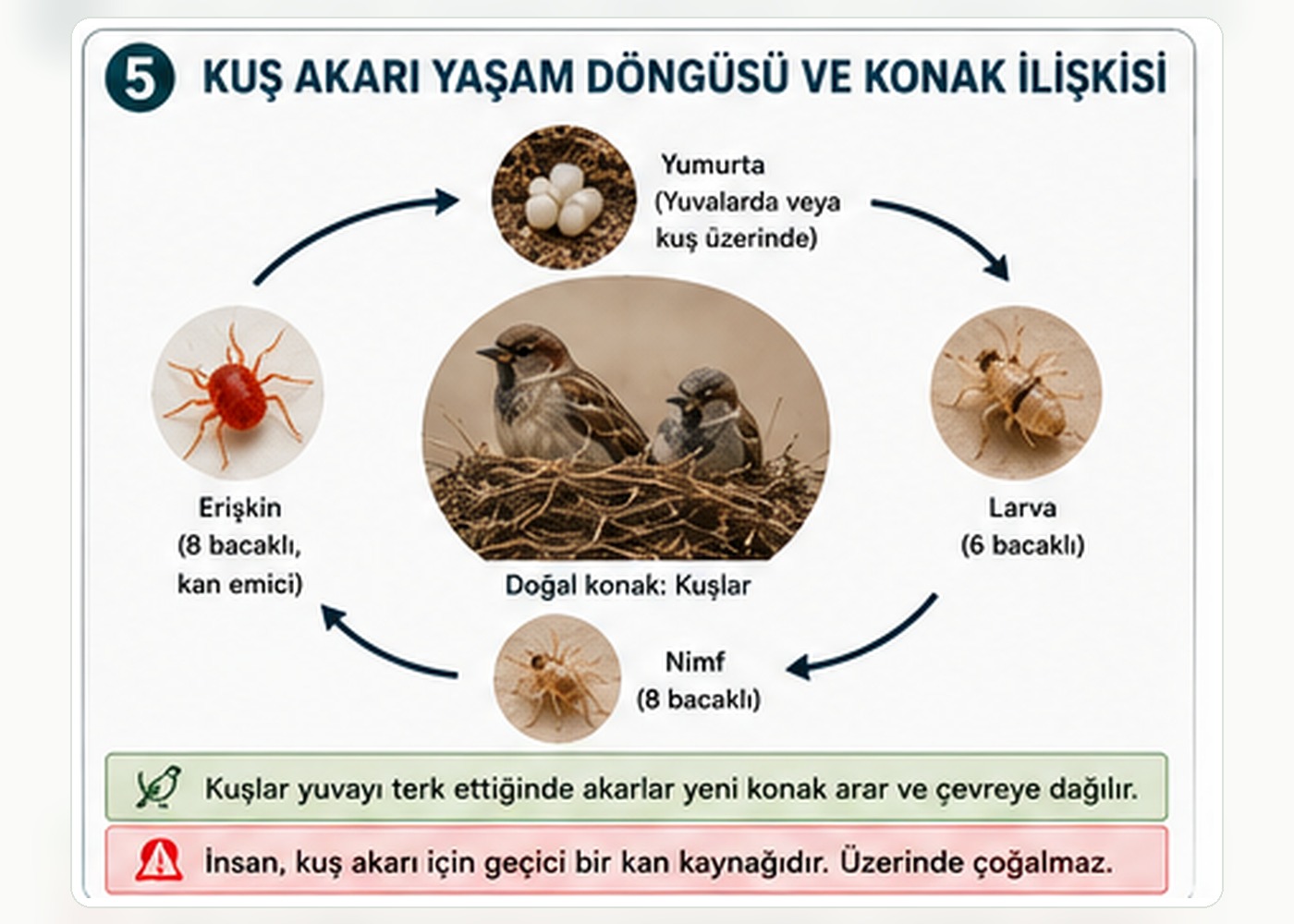 5 KUŞ AKARI YAŞAM DÖNGÜSÜ VE KONAK İLİŞKİSİ

Yumurta
(Yuvalarda veya kuş üzerinde)

Larva
(6 bacaklı)

Nimf
(8 bacaklı)

Erişkin
(8 bacaklı, kan emici)

Doğal konak: Kuşlar

Kuşlar yuvayı terk ettiğinde akarlar yeni konak arar ve çevreye dağılır.

İnsan, kuş akarı için geçici bir kan kaynağıdır. Üzerinde çoğalmaz.